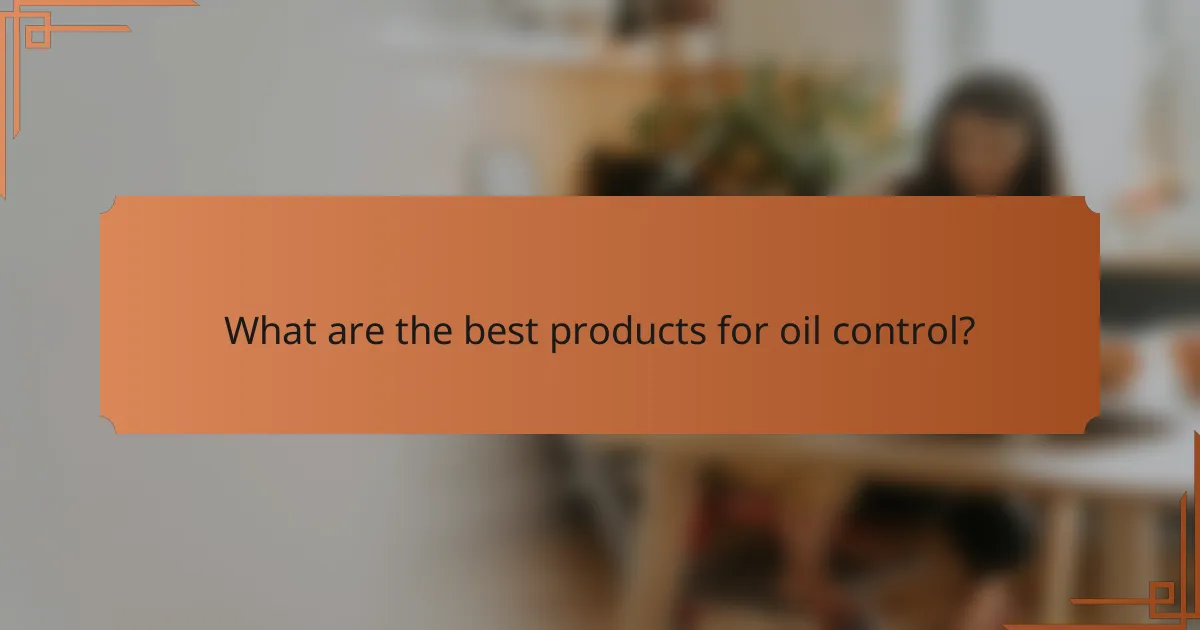 What are the best products for oil control?